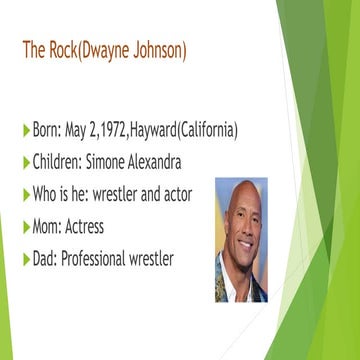 The Rock(Dwayne Johnson)

Born: May 2,1972,Hayward(California)

Children: Simone Alexandra

Who is he: wrestler and actor

Mom: Actress

Dad: Professional wrestler